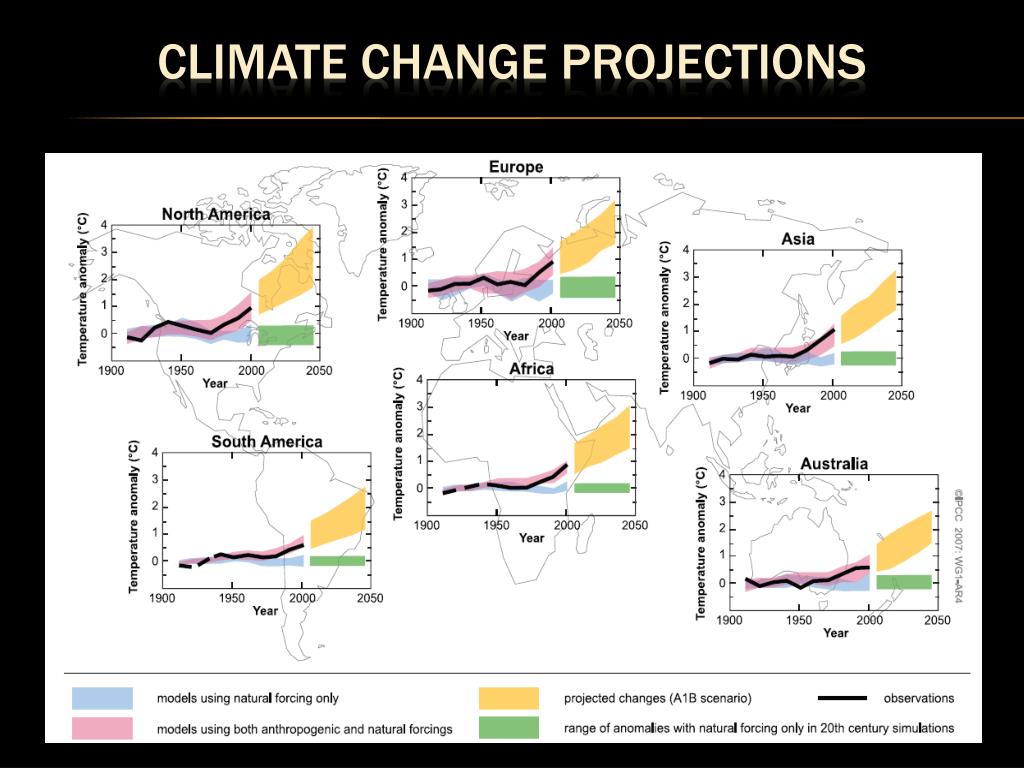 CLIMATE CHANGE PROJECTIONS

North America
Temperature anomaly (°C)
4
3
2
1
0
1900 1950 2000 2050
Year

Europe
Temperature anomaly (°C)
4
3
2
1
0
1900 1950 2000 2050
Year

Asia
Temperature anomaly (°C)
4
3
2
1
0
1900 1950 2000 2050
Year

Africa
Temperature anomaly (°C)
4
3
2
1
0
1900 1950 2000 2050
Year

South America
Temperature anomaly (°C)
4
3
2
1
0
1900 1950 2000 2050
Year

Australia
Temperature anomaly (°C)
4
3
2
1
0
1900 1950 2000 2050
Year

©IPCC 2007: WG1-AR4

models using natural forcing only
models using both anthropogenic and natural forcings
projected changes (A1B scenario)
range of anomalies with natural forcing only in 20th century simulations
observations